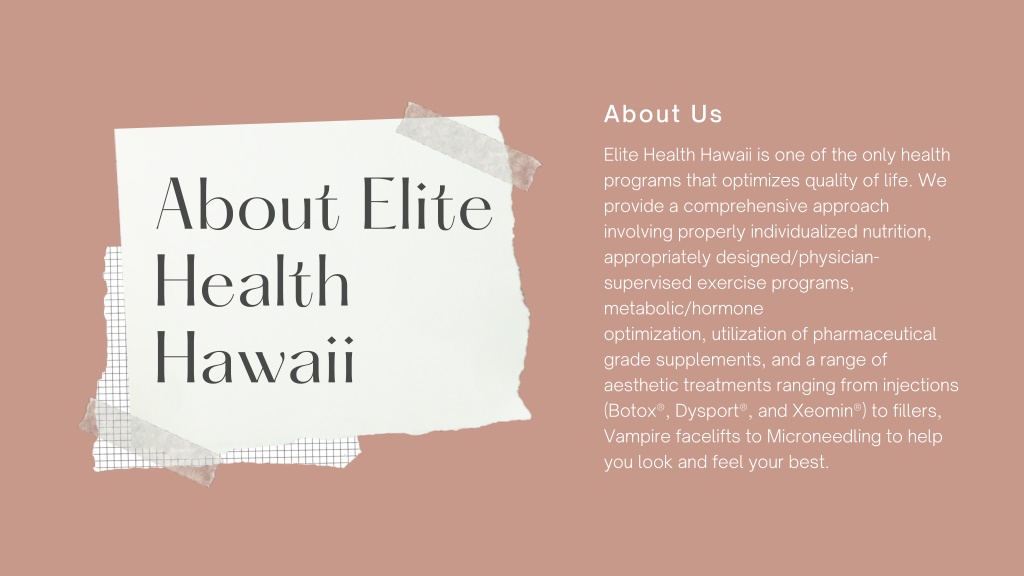 About Elite Health Hawaii

About Us

Elite Health Hawaii is one of the only health programs that optimizes quality of life. We provide a comprehensive approach involving properly individualized nutrition, appropriately designed/physician-supervised exercise programs, metabolic/hormone optimization, utilization of pharmaceutical grade supplements, and a range of aesthetic treatments ranging from injections (Botox®, Dysport®, and Xeomin®) to fillers, Vampire facelifts to Microneedling to help you look and feel your best.